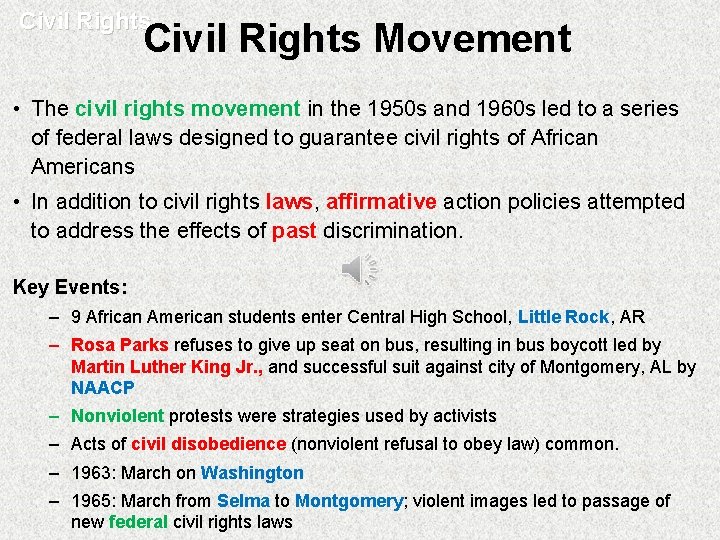 Civil Rights

Civil Rights Movement

• The civil rights movement in the 1950s and 1960s led to a series of federal laws designed to guarantee civil rights of African Americans

• In addition to civil rights laws, affirmative action policies attempted to address the effects of past discrimination.

Key Events:

– 9 African American students enter Central High School, Little Rock, AR

– Rosa Parks refuses to give up seat on bus, resulting in bus boycott led by Martin Luther King Jr., and successful suit against city of Montgomery, AL by NAACP

– Nonviolent protests were strategies used by activists

– Acts of civil disobedience (nonviolent refusal to obey law) common.

– 1963: March on Washington

– 1965: March from Selma to Montgomery; violent images led to passage of new federal civil rights laws